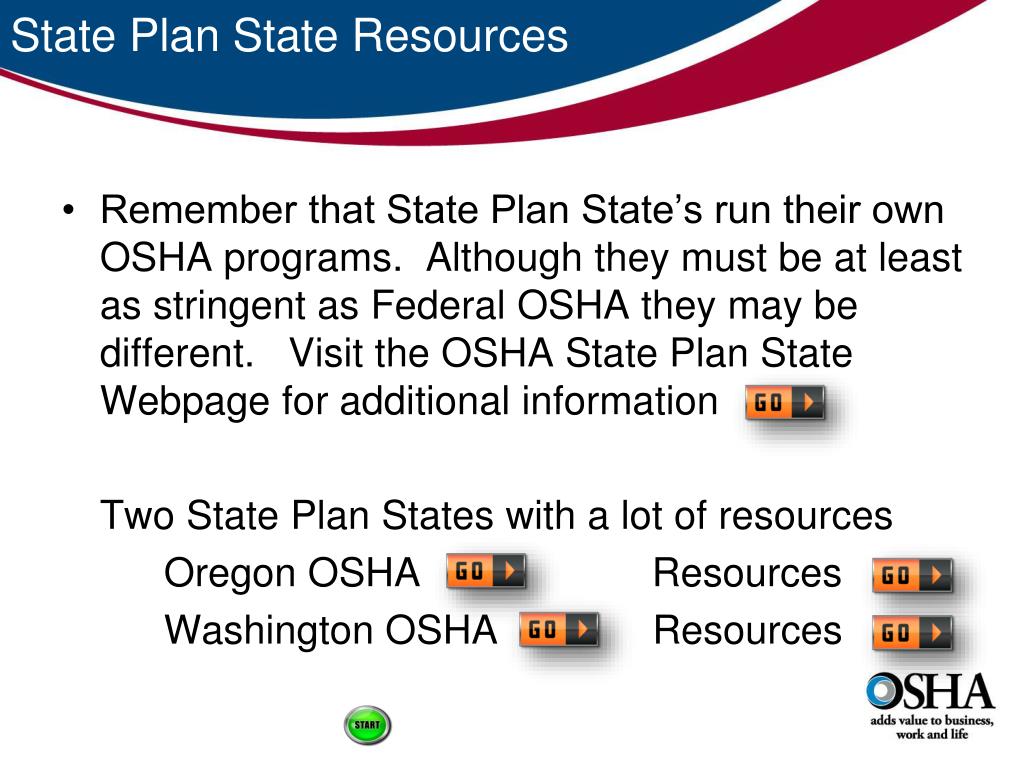 State Plan State Resources

• Remember that State Plan State's run their own OSHA programs. Although they must be at least as stringent as Federal OSHA they may be different. Visit the OSHA State Plan State Webpage for additional information GO

Two State Plan States with a lot of resources
Oregon OSHA GO Resources GO
Washington OSHA GO Resources GO

START

OSHA
adds value to business, work and life